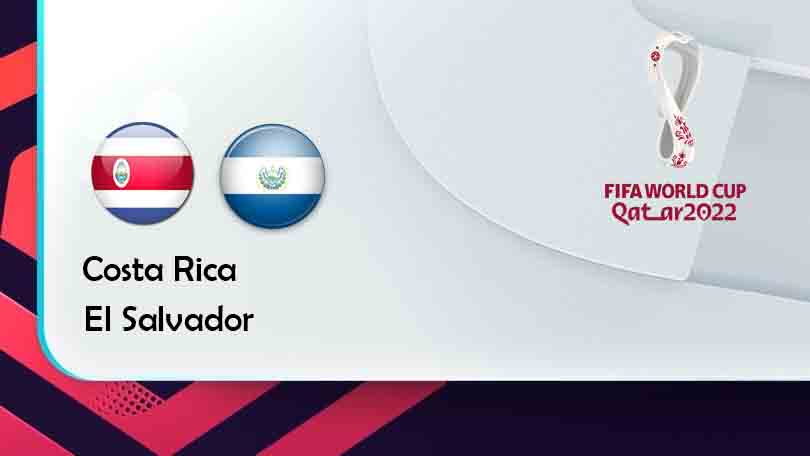 FIFA WORLD CUP
Qatar2022

Costa Rica
El Salvador